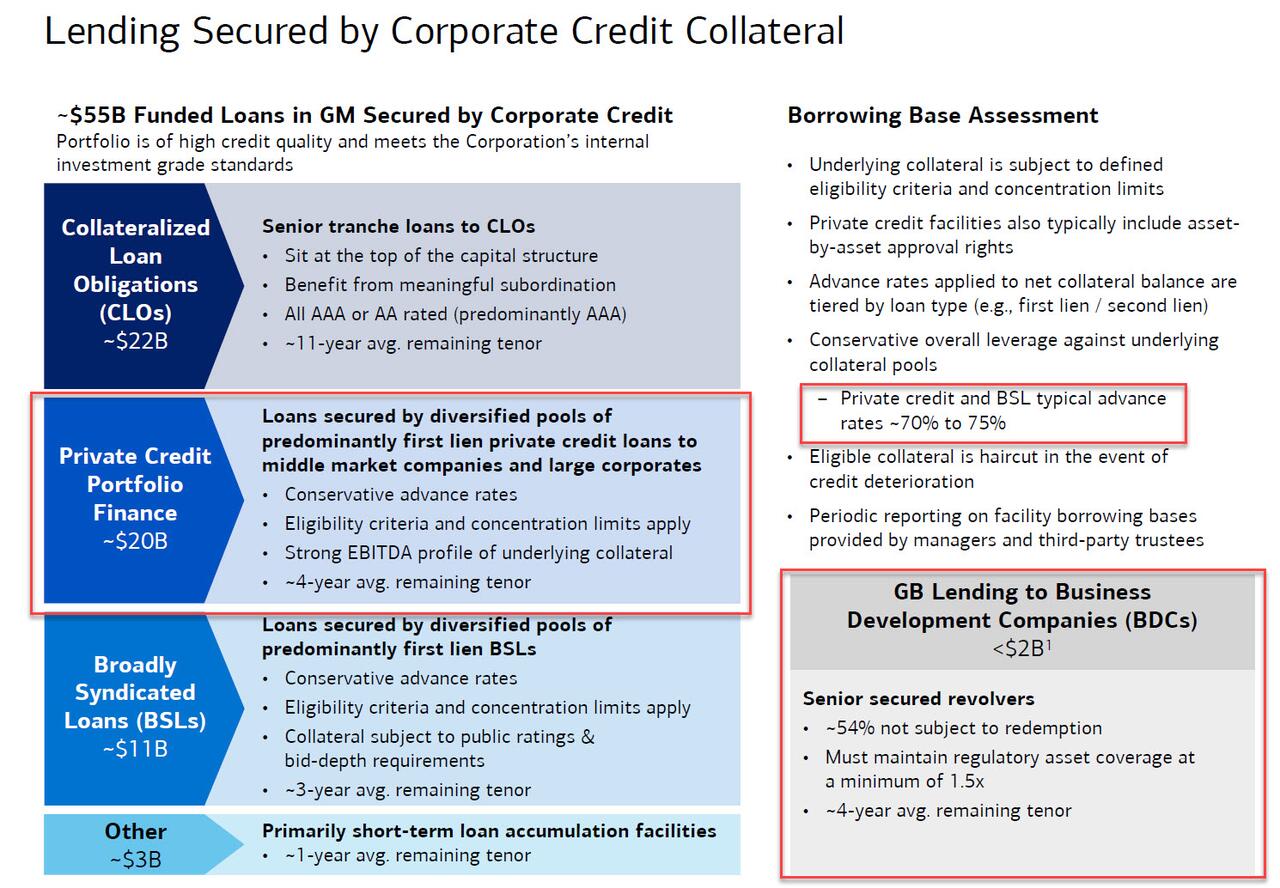 Lending Secured by Corporate Credit Collateral

~$55B Funded Loans in GM Secured by Corporate Credit
Portfolio is of high credit quality and meets the Corporation's internal investment grade standards

Collateralized Loan Obligations (CLOs)
~$22B

Senior tranche loans to CLOs
• Sit at the top of the capital structure
• Benefit from meaningful subordination
• All AAA or AA rated (predominantly AAA)
• ~11-year avg. remaining tenor

Private Credit Portfolio Finance
~$20B

Loans secured by diversified pools of predominantly first lien private credit loans to middle market companies and large corporates
• Conservative advance rates
• Eligibility criteria and concentration limits apply
• Strong EBITDA profile of underlying collateral
• ~4-year avg. remaining tenor

Broadly Syndicated Loans (BSLs)
~$11B

Loans secured by diversified pools of predominantly first lien BSLs
• Conservative advance rates
• Eligibility criteria and concentration limits apply
• Collateral subject to public ratings & bid-depth requirements
• ~3-year avg. remaining tenor

Other
~$3B

Primarily short-term loan accumulation facilities
• ~1-year avg. remaining tenor

Borrowing Base Assessment

• Underlying collateral is subject to defined eligibility criteria and concentration limits
• Private credit facilities also typically include asset-by-asset approval rights
• Advance rates applied to net collateral balance are tiered by loan type (e.g., first lien / second lien)
• Conservative overall leverage against underlying collateral pools
– Private credit and BSL typical advance rates ~70% to 75%
• Eligible collateral is haircut in the event of credit deterioration
• Periodic reporting on facility borrowing bases provided by managers and third-party trustees

GB Lending to Business Development Companies (BDCs)
<$2B$^1$

Senior secured revolvers
• ~54% not subject to redemption
• Must maintain regulatory asset coverage at a minimum of 1.5x
• ~4-year avg. remaining tenor